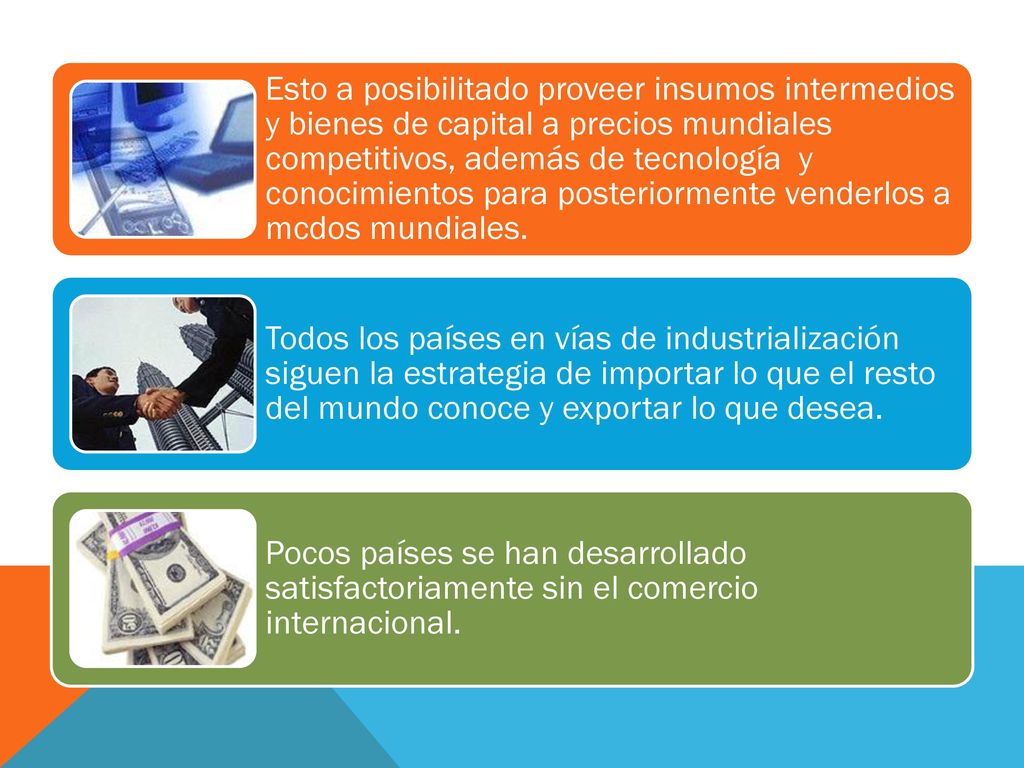 Esto a posibilitado proveer insumos intermedios y bienes de capital a precios mundiales competitivos, además de tecnología y conocimientos para posteriormente venderlos a mcdos mundiales.

Todos los países en vías de industrialización siguen la estrategia de importar lo que el resto del mundo conoce y exportar lo que desea.

Pocos países se han desarrollado satisfactoriamente sin el comercio internacional.